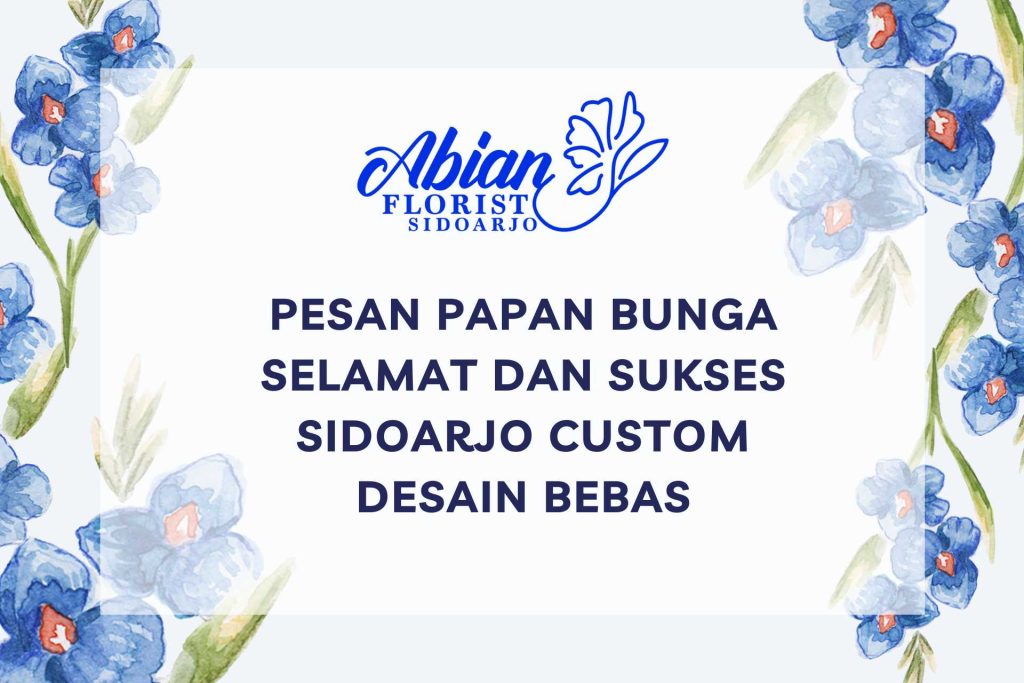 Abian
FLORIST
SIDOARJO

PESAN PAPAN BUNGA SELAMAT DAN SUKSES SIDOARJO CUSTOM DESAIN BEBAS